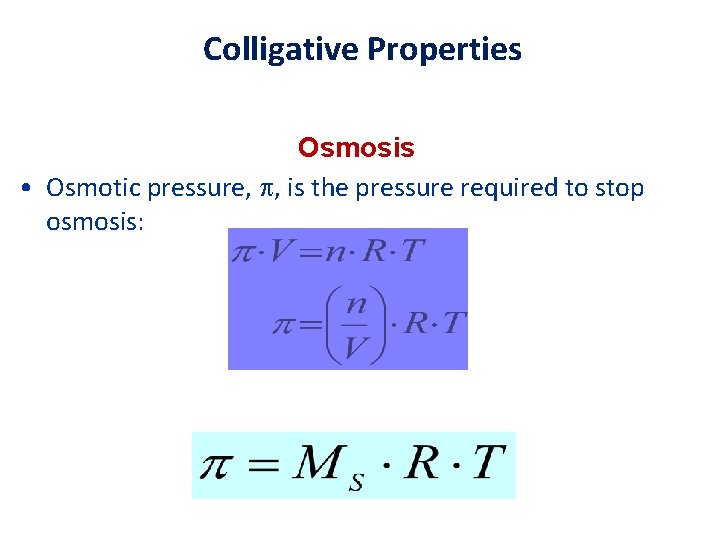 Colligative Properties

Osmosis

• Osmotic pressure, $\pi$, is the pressure required to stop osmosis:

$\pi \cdot V = n \cdot R \cdot T$

$\pi = \left(\frac{n}{V}\right) \cdot R \cdot T$

$\pi = M_S \cdot R \cdot T$